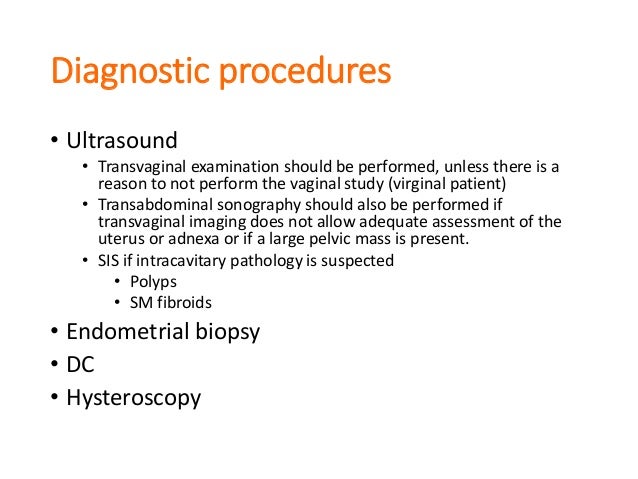 Diagnostic procedures

• Ultrasound
 • Transvaginal examination should be performed, unless there is a reason to not perform the vaginal study (virginal patient)
 • Transabdominal sonography should also be performed if transvaginal imaging does not allow adequate assessment of the uterus or adnexa or if a large pelvic mass is present.
 • SIS if intracavitary pathology is suspected
  • Polyps
  • SM fibroids
• Endometrial biopsy
• DC
• Hysteroscopy